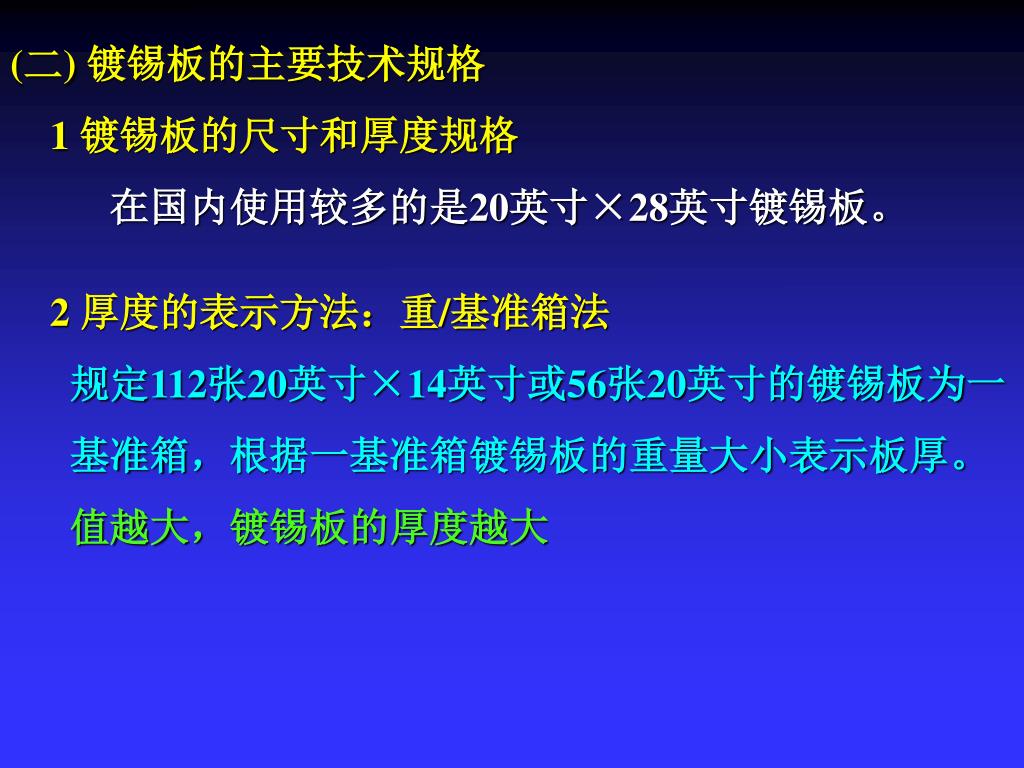 (二) 镀锡板的主要技术规格

1 镀锡板的尺寸和厚度规格

在国内使用较多的是20英寸×28英寸镀锡板。

2 厚度的表示方法：重/基准箱法

规定112张20英寸×14英寸或56张20英寸的镀锡板为一基准箱，根据一基准箱镀锡板的重量大小表示板厚。

值越大，镀锡板的厚度越大